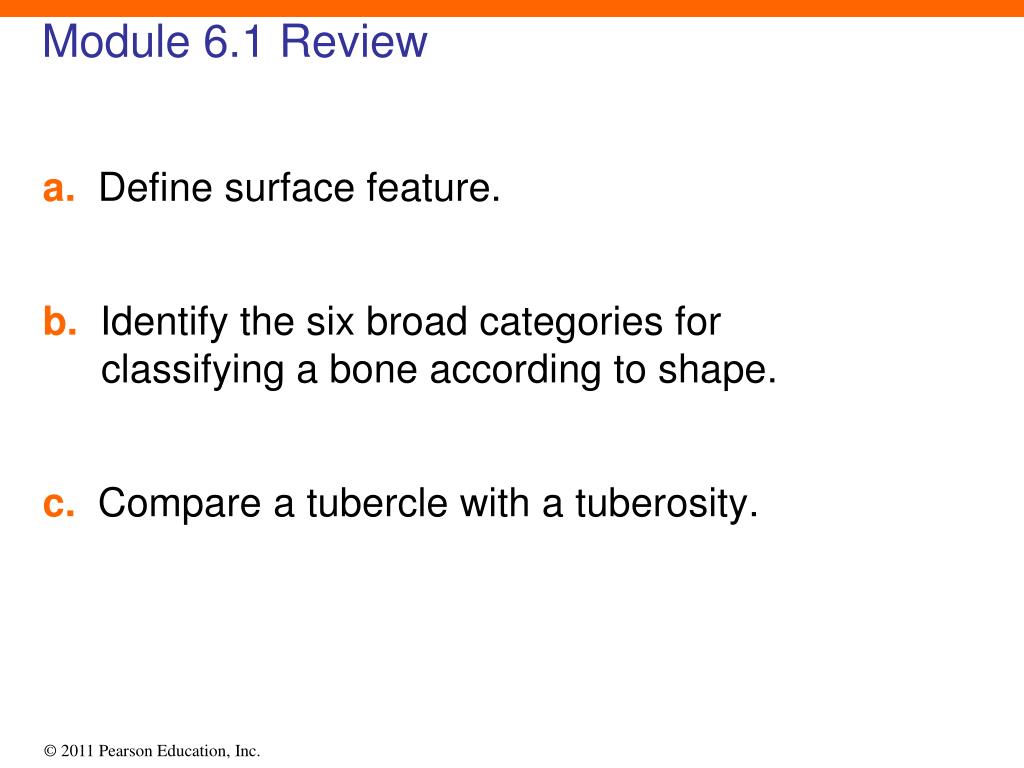 Module 6.1 Review

a. Define surface feature.

b. Identify the six broad categories for classifying a bone according to shape.

c. Compare a tubercle with a tuberosity.

© 2011 Pearson Education, Inc.